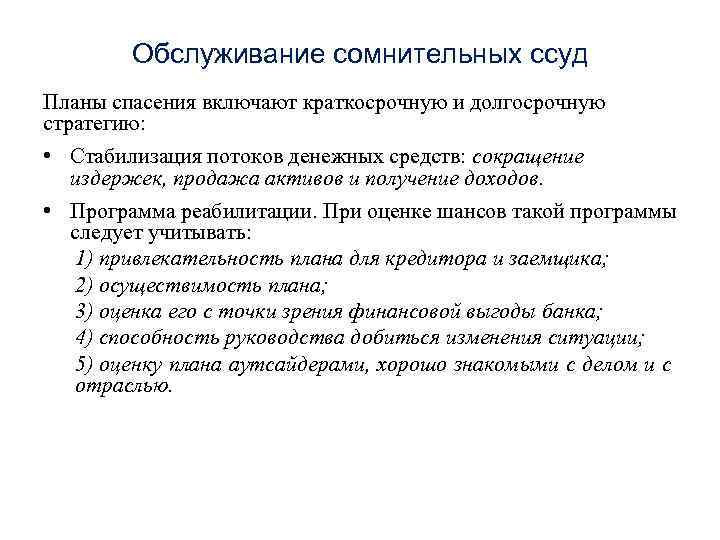 Обслуживание сомнительных ссуд

Планы спасения включают краткосрочную и долгосрочную стратегию:

• Стабилизация потоков денежных средств: сокращение издержек, продажа активов и получение доходов.

• Программа реабилитации. При оценке шансов такой программы следует учитывать:

1) привлекательность плана для кредитора и заемщика;

2) осуществимость плана;

3) оценка его с точки зрения финансовой выгоды банка;

4) способность руководства добиться изменения ситуации;

5) оценку плана аутсайдерами, хорошо знакомыми с делом и с отраслью.